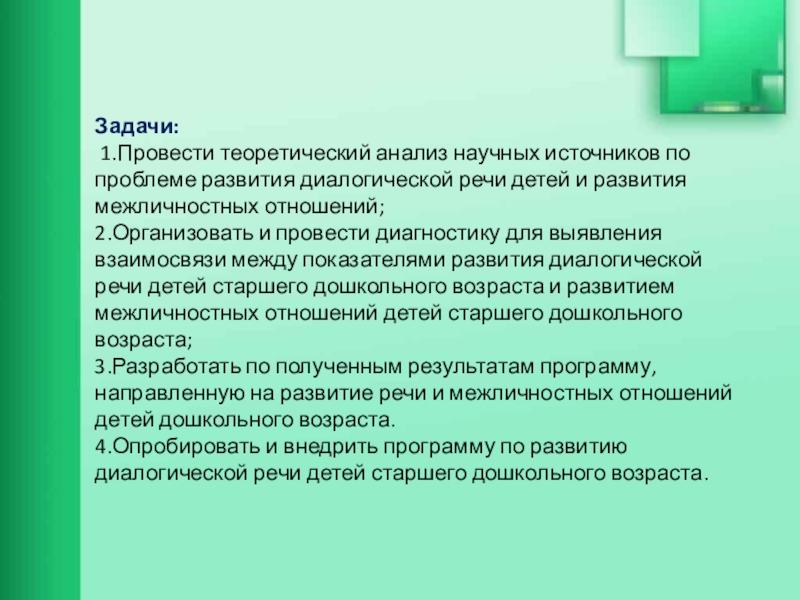 Задачи:
1.Провести теоретический анализ научных источников по проблеме развития диалогической речи детей и развития межличностных отношений;
2.Организовать и провести диагностику для выявления взаимосвязи между показателями развития диалогической речи детей старшего дошкольного возраста и развитием межличностных отношений детей старшего дошкольного возраста;
3.Разработать по полученным результатам программу, направленную на развитие речи и межличностных отношений детей дошкольного возраста.
4.Опробировать и внедрить программу по развитию диалогической речи детей старшего дошкольного возраста.